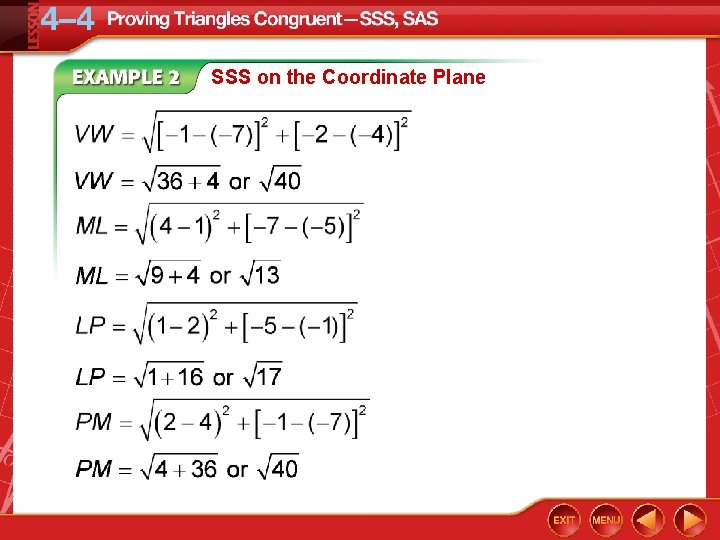 LESSON 4–4 Proving Triangles Congruent—SSS, SAS

EXAMPLE 2 SSS on the Coordinate Plane

$VW = \sqrt{[-1-(-7)]^2 + [-2-(-4)]^2}$

$VW = \sqrt{36+4}$ or $\sqrt{40}$

$ML = \sqrt{(4-1)^2 + [-7-(-5)]^2}$

$ML = \sqrt{9+4}$ or $\sqrt{13}$

$LP = \sqrt{(1-2)^2 + [-5-(-1)]^2}$

$LP = \sqrt{1+16}$ or $\sqrt{17}$

$PM = \sqrt{(2-4)^2 + [-1-(-7)]^2}$

$PM = \sqrt{4+36}$ or $\sqrt{40}$

EXIT MENU